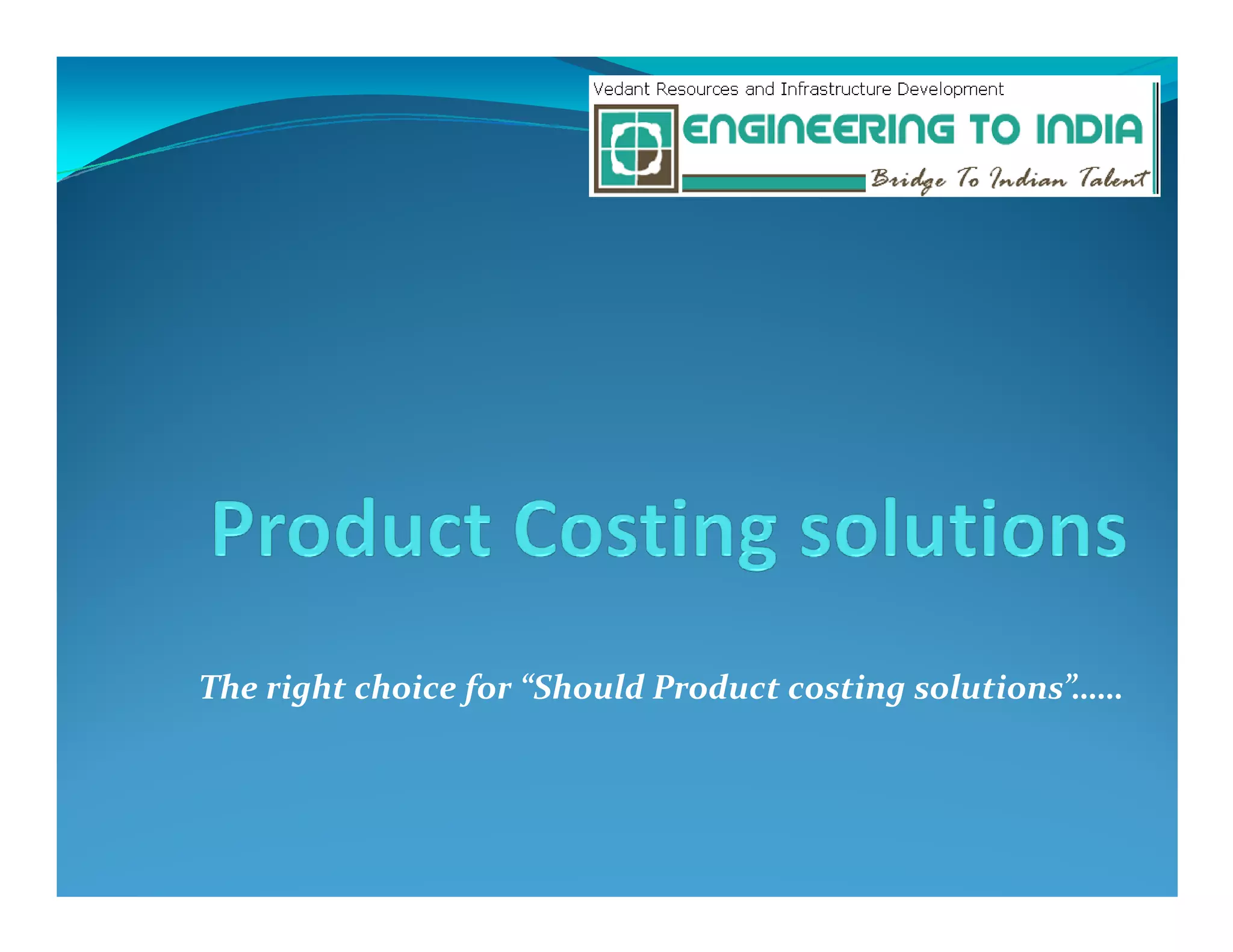 Vedant Resources and Infrastructure Development
ENGINEERING TO INDIA
Bridge To Indian Talent

Product Costing solutions

The right choice for “Should Product costing solutions”……